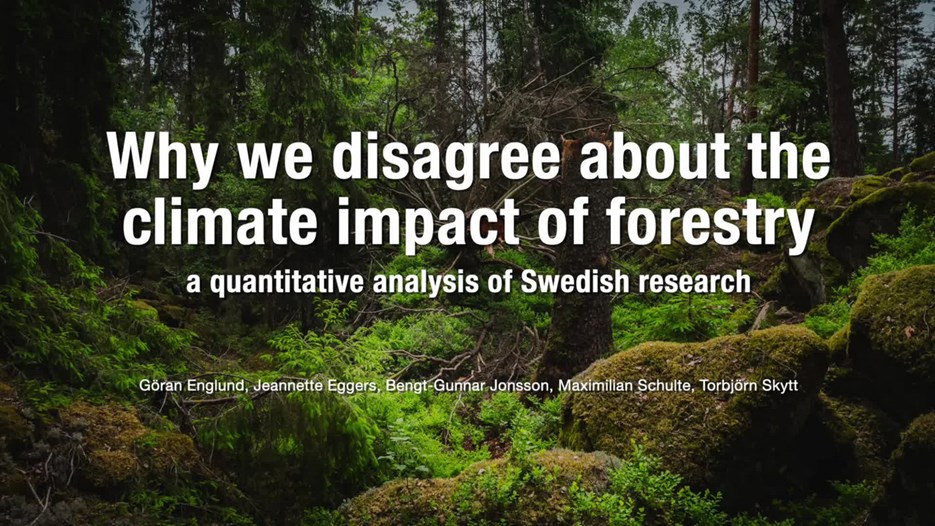 Why we disagree about the climate impact of forestry

a quantitative analysis of Swedish research

Göran Englund, Jeannette Eggers, Bengt-Gunnar Jonsson, Maximilian Schulte, Torbjörn Skytt